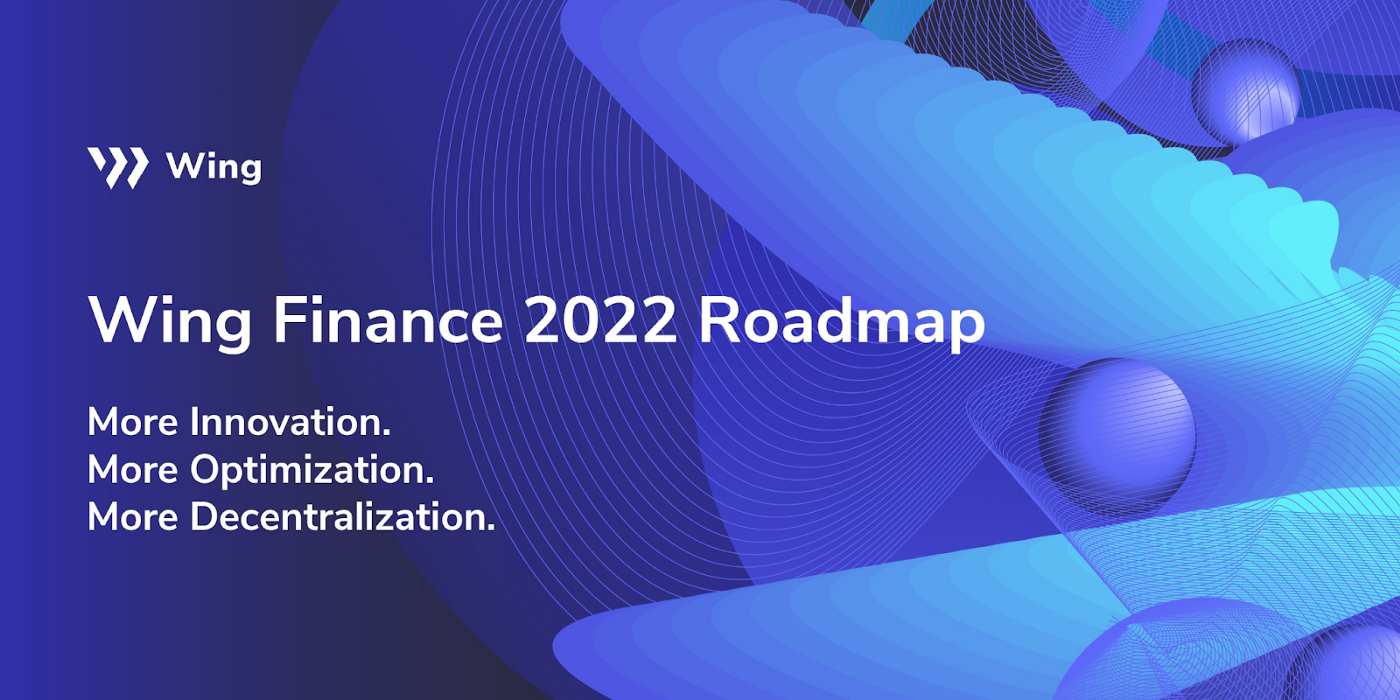 Wing

Wing Finance 2022 Roadmap

More Innovation.
More Optimization.
More Decentralization.